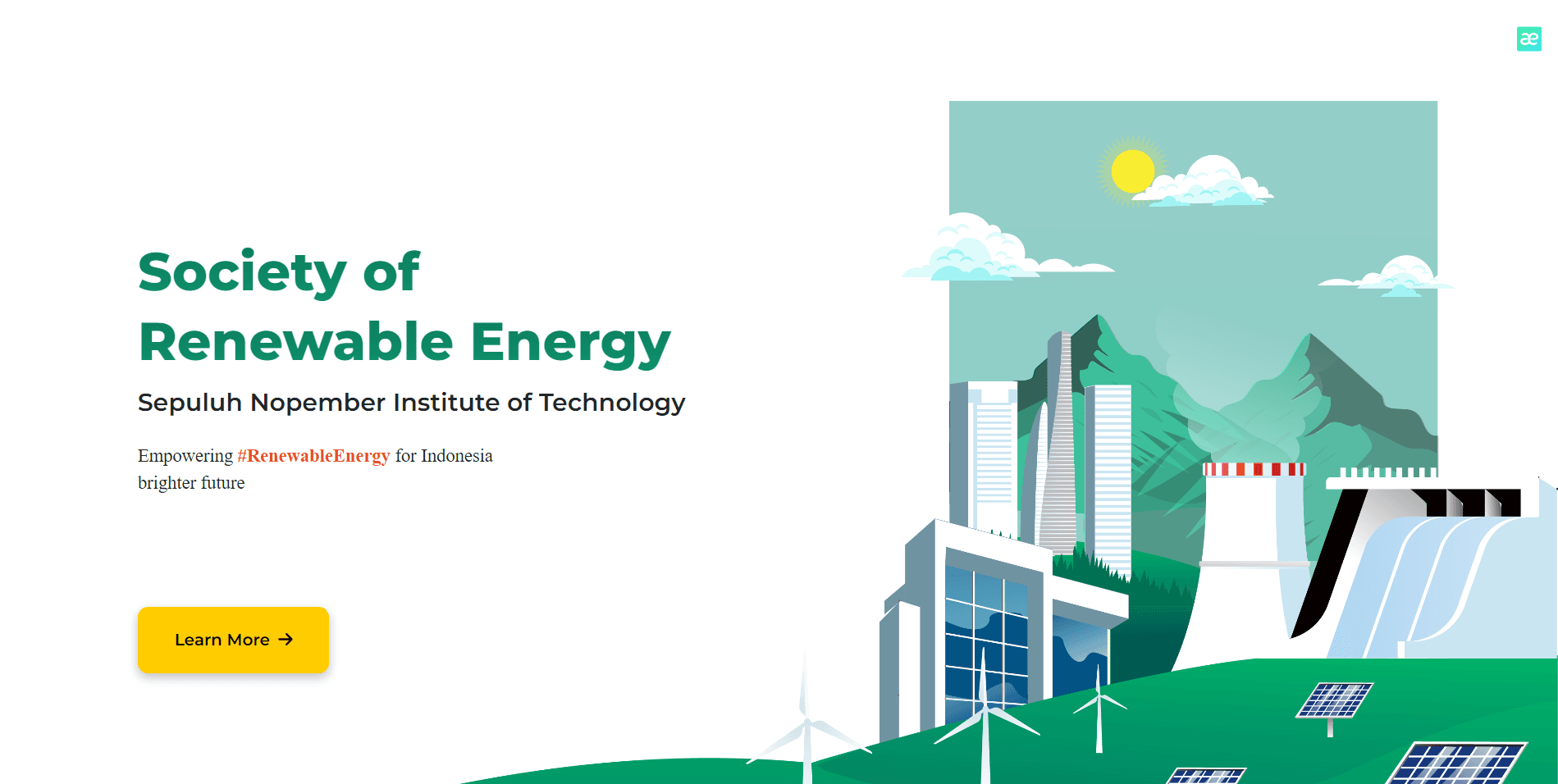 æ

Society of Renewable Energy

Sepuluh Nopember Institute of Technology

Empowering #RenewableEnergy for Indonesia brighter future

Learn More →